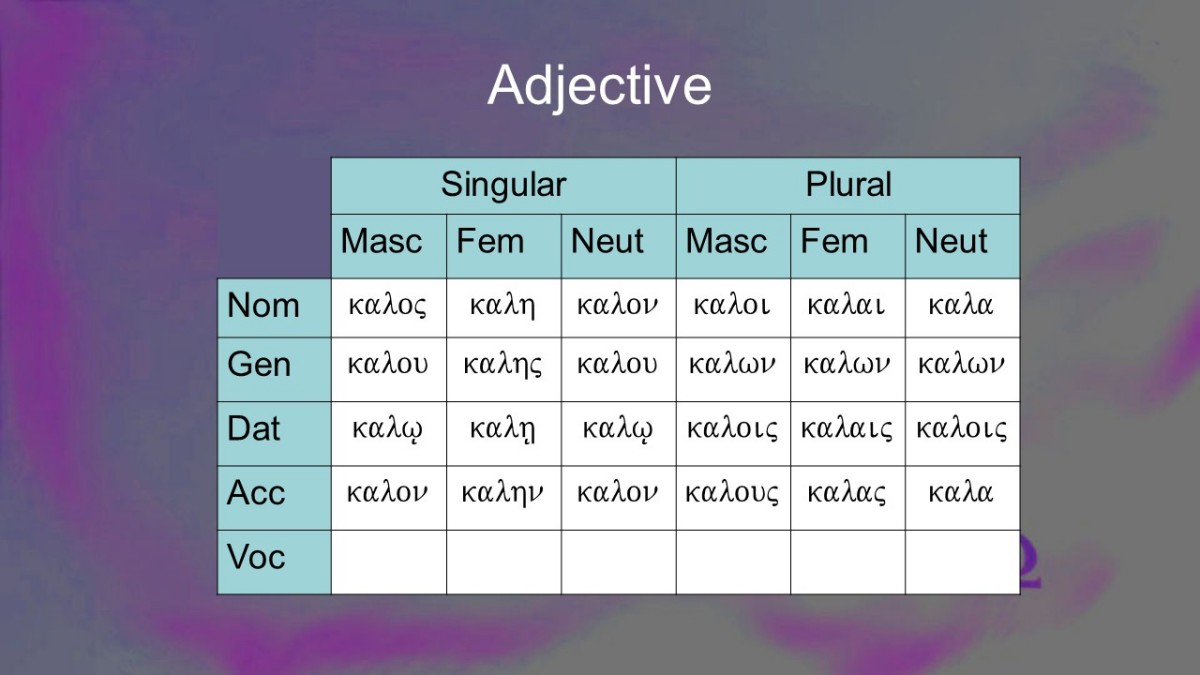 Adjective

| | Singular | | | Plural | | |
|---|---|---|---|---|---|---|
| | Masc | Fem | Neut | Masc | Fem | Neut |
| Nom | καλος | καλη | καλον | καλοι | καλαι | καλα |
| Gen | καλου | καλης | καλου | καλων | καλων | καλων |
| Dat | καλῳ | καλῃ | καλῳ | καλοις | καλαις | καλοις |
| Acc | καλον | καλην | καλον | καλους | καλας | καλα |
| Voc | | | | | | |